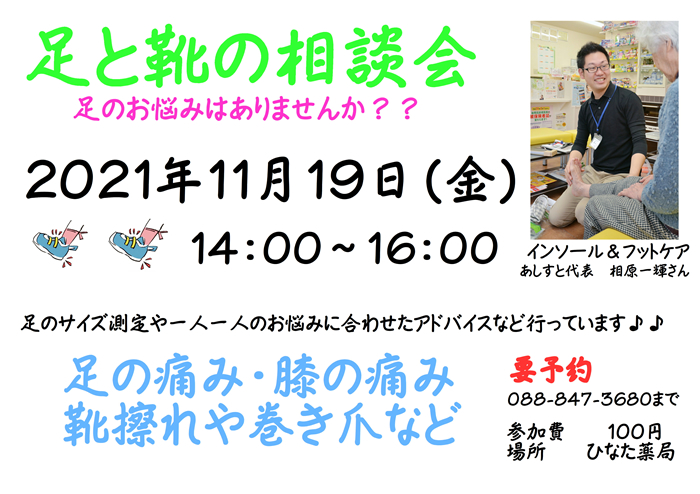 足と靴の相談会

足のお悩みはありませんか？？

2021年11月19日（金）

14：00～16：00

インソール＆フットケア
あしすと代表　相原一輝さん

足のサイズ測定や一人一人のお悩みに合わせたアドバイスなど行っています♪♪

足の痛み・膝の痛み
靴擦れや巻き爪など

要予約
088-847-3680まで

参加費　100円
場所　ひなた薬局